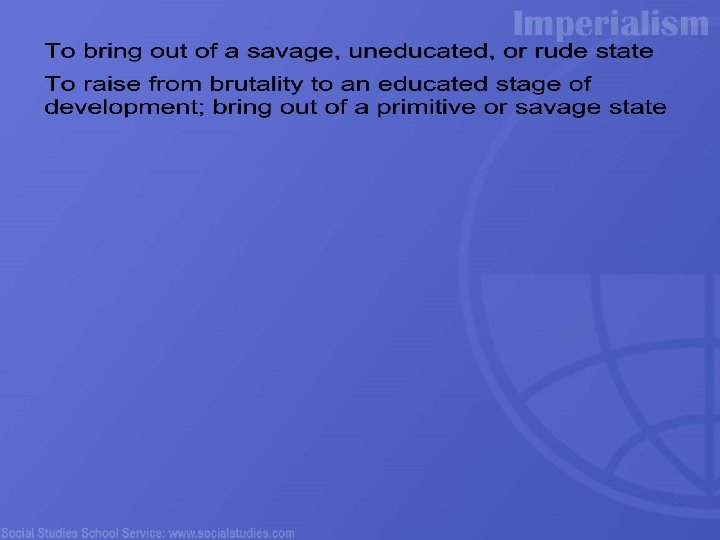 Imperialism

To bring out of a savage, uneducated, or rude state

To raise from brutality to an educated stage of development; bring out of a primitive or savage state

Social Studies School Service: www.socialstudies.com